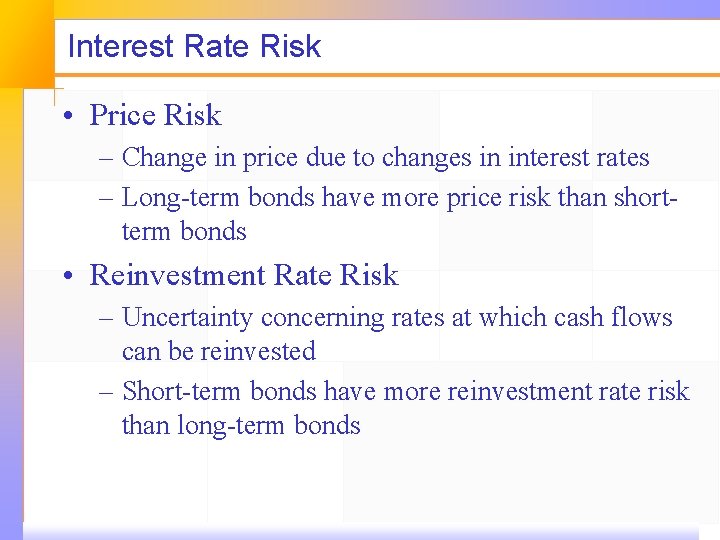 Interest Rate Risk

• Price Risk
– Change in price due to changes in interest rates
– Long-term bonds have more price risk than short-term bonds

• Reinvestment Rate Risk
– Uncertainty concerning rates at which cash flows can be reinvested
– Short-term bonds have more reinvestment rate risk than long-term bonds